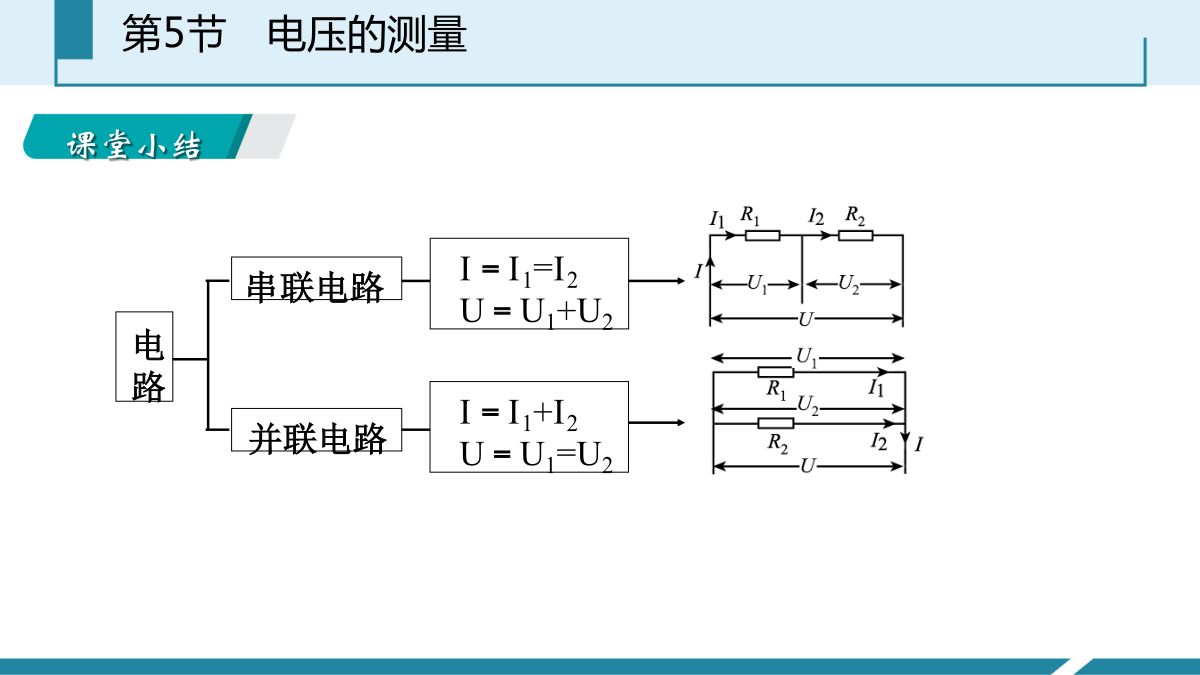 第5节　电压的测量

课堂小结

电路

串联电路

$I = I_1 = I_2$
$U = U_1 + U_2$

$I_1$ $R_1$ $I_2$ $R_2$
$I$
$U_1$ $U_2$
$U$

并联电路

$I = I_1 + I_2$
$U = U_1 = U_2$

$U_1$
$R_1$ $I_1$
$U_2$
$R_2$ $I_2$ $I$
$U$